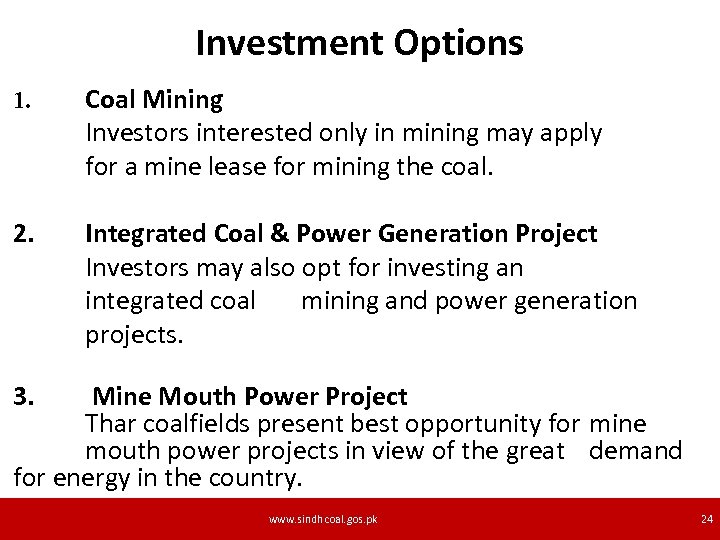 Investment Options

1. Coal Mining
Investors interested only in mining may apply for a mine lease for mining the coal.

2. Integrated Coal & Power Generation Project
Investors may also opt for investing an integrated coal mining and power generation projects.

3. Mine Mouth Power Project
Thar coalfields present best opportunity for mine mouth power projects in view of the great demand for energy in the country.

www.sindhcoal.gos.pk

24